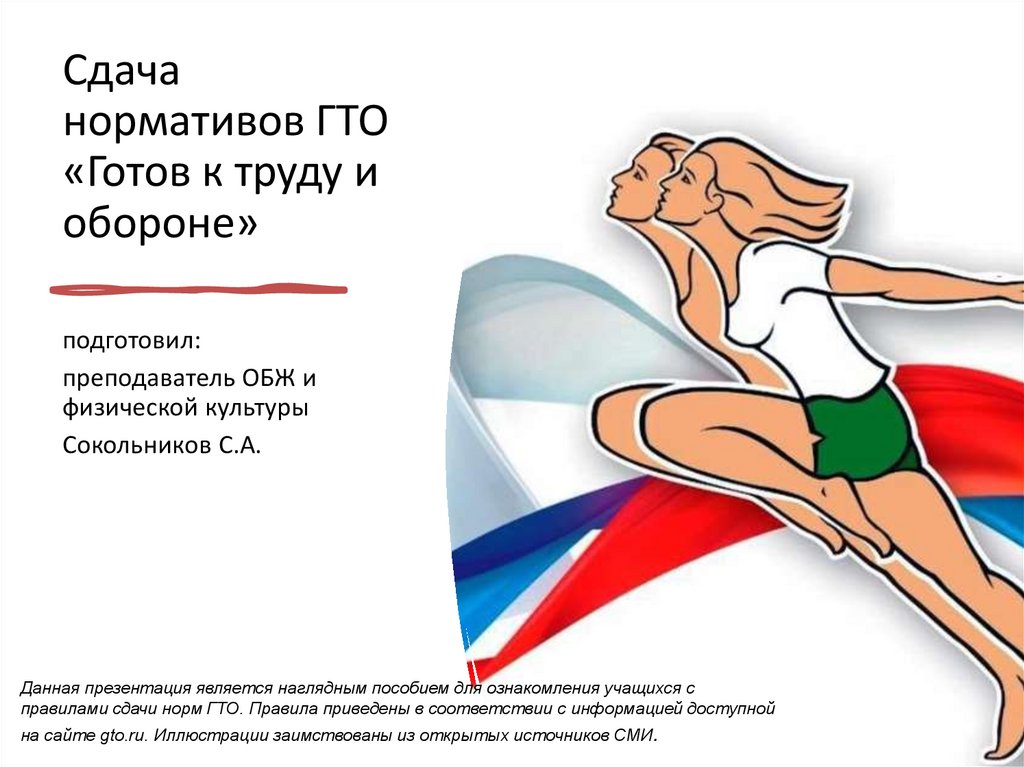 Сдача нормативов ГТО «Готов к труду и обороне»

подготовил:

преподаватель ОБЖ и физической культуры

Сокольников С.А.

Данная презентация является наглядным пособием для ознакомления учащихся с правилами сдачи норм ГТО. Правила приведены в соответствии с информацией доступной на сайте gto.ru. Иллюстрации заимствованы из открытых источников СМИ.